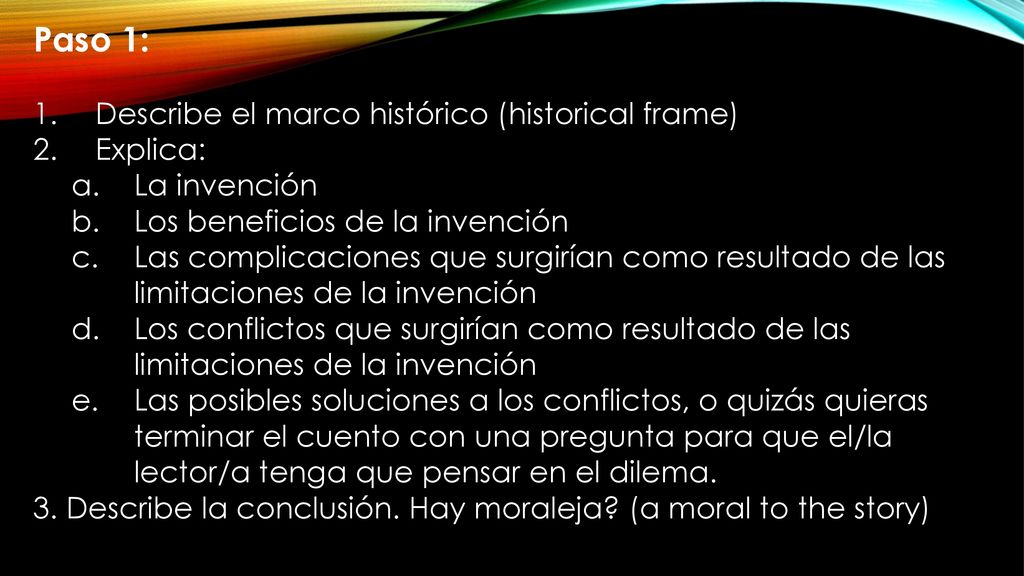 Paso 1:

1. Describe el marco histórico (historical frame)
2. Explica:
a. La invención
b. Los beneficios de la invención
c. Las complicaciones que surgirían como resultado de las limitaciones de la invención
d. Los conflictos que surgirían como resultado de las limitaciones de la invención
e. Las posibles soluciones a los conflictos, o quizás quieras terminar el cuento con una pregunta para que el/la lector/a tenga que pensar en el dilema.
3. Describe la conclusión. Hay moraleja? (a moral to the story)